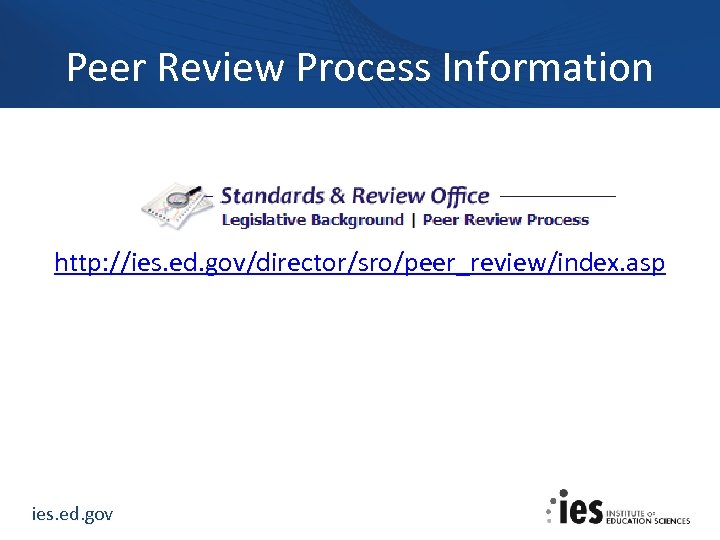 Peer Review Process Information

Standards & Review Office

Legislative Background | Peer Review Process

http://ies.ed.gov/director/sro/peer_review/index.asp

ies.ed.gov

ies INSTITUTE OF EDUCATION SCIENCES